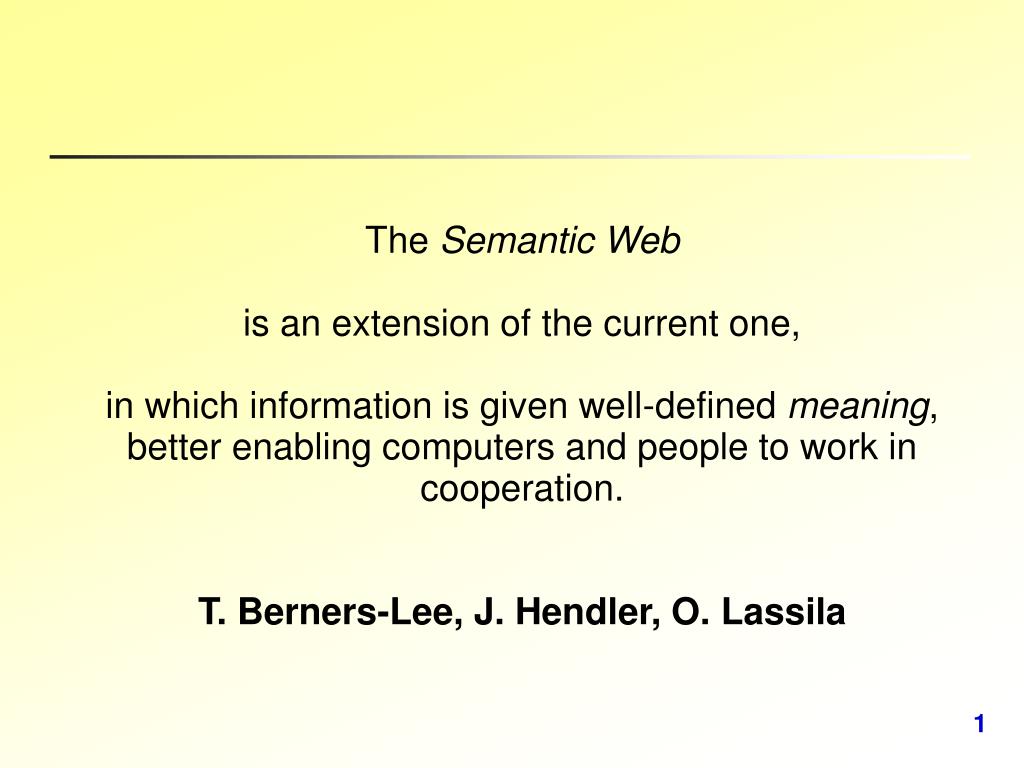 The Semantic Web

is an extension of the current one,

in which information is given well-defined meaning, better enabling computers and people to work in cooperation.

T. Berners-Lee, J. Hendler, O. Lassila

1